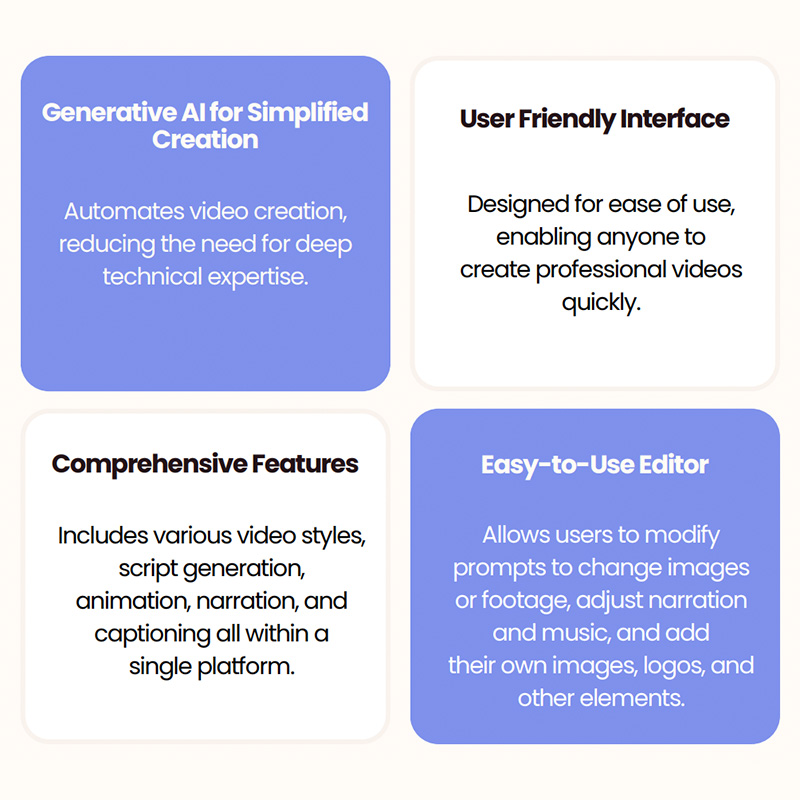 Generative AI for Simplified Creation

Automates video creation, reducing the need for deep technical expertise.

User Friendly Interface

Designed for ease of use, enabling anyone to create professional videos quickly.

Comprehensive Features

Includes various video styles, script generation, animation, narration, and captioning all within a single platform.

Easy-to-Use Editor

Allows users to modify prompts to change images or footage, adjust narration and music, and add their own images, logos, and other elements.